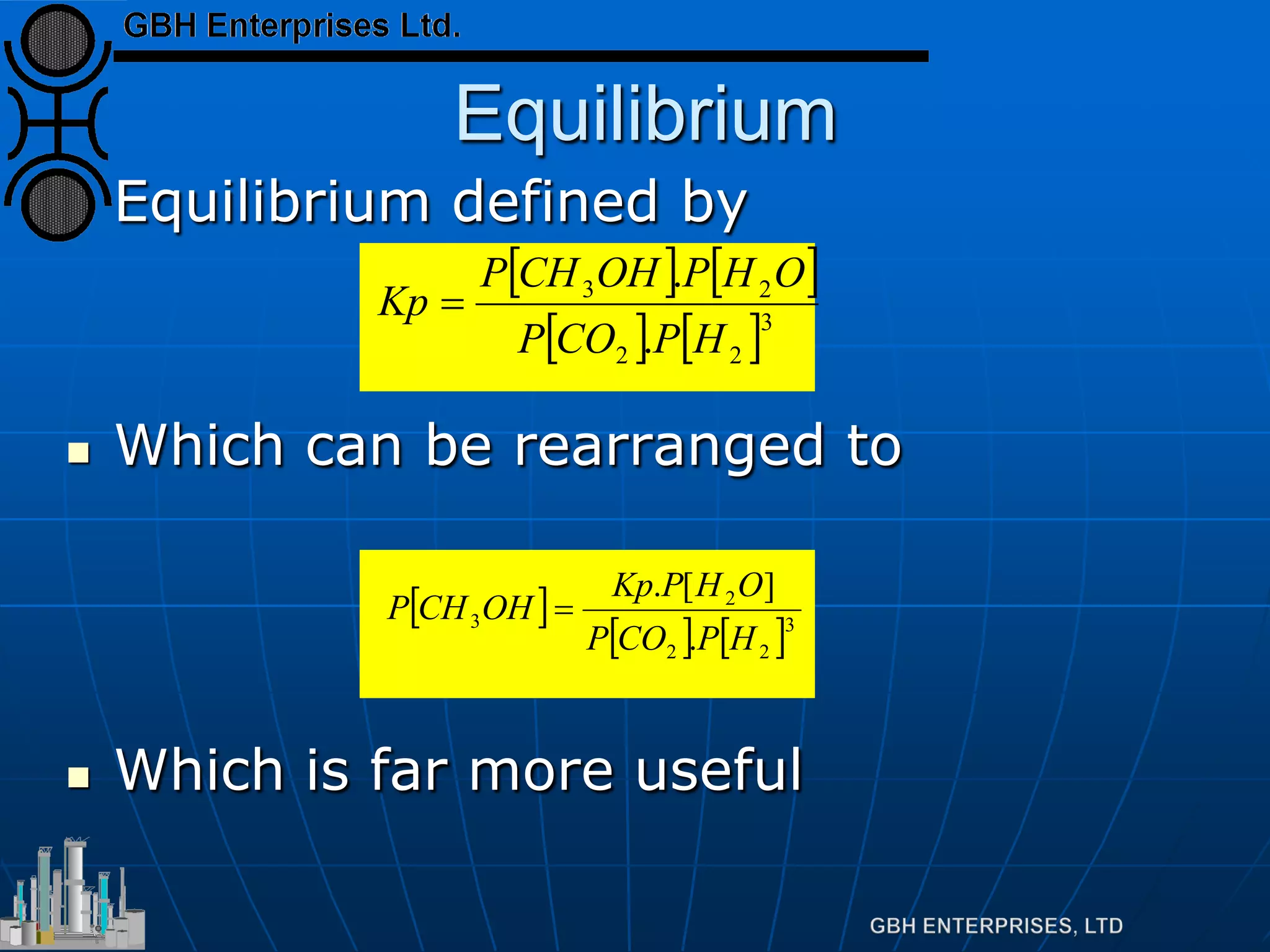 GBH Enterprises Ltd.

Equilibrium

Equilibrium defined by

$Kp = \frac{P[CH_3OH].P[H_2O]}{P[CO_2].P[H_2]^3}$

▪ Which can be rearranged to

$P[CH_3OH] = \frac{Kp.P[H_2O]}{P[CO_2].P[H_2]^3}$

▪ Which is far more useful

GBH ENTERPRISES, LTD